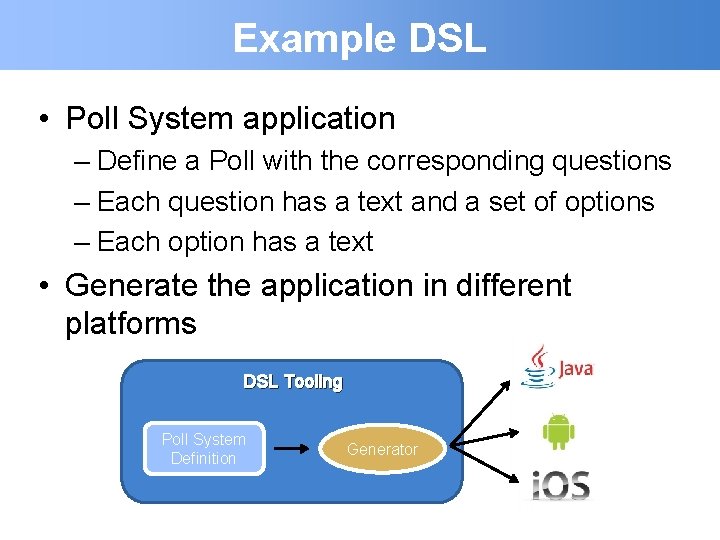 Example DSL

• Poll System application
– Define a Poll with the corresponding questions
– Each question has a text and a set of options
– Each option has a text

• Generate the application in different platforms

DSL Tooling

Poll System Definition

Generator

Java

iOS